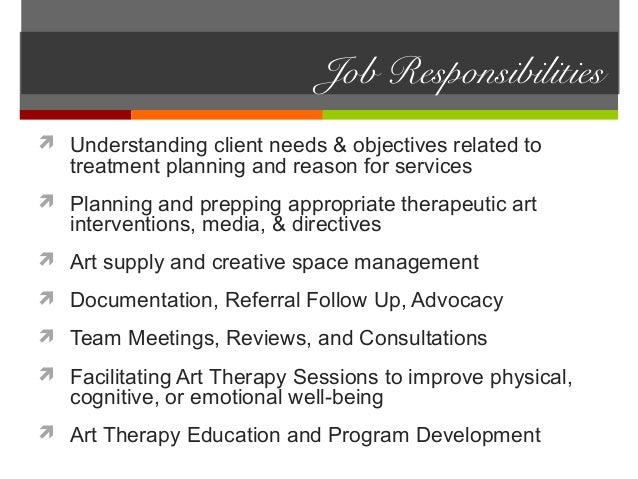 Job Responsibilities

Understanding client needs & objectives related to treatment planning and reason for services

Planning and prepping appropriate therapeutic art interventions, media, & directives

Art supply and creative space management

Documentation, Referral Follow Up, Advocacy

Team Meetings, Reviews, and Consultations

Facilitating Art Therapy Sessions to improve physical, cognitive, or emotional well-being

Art Therapy Education and Program Development